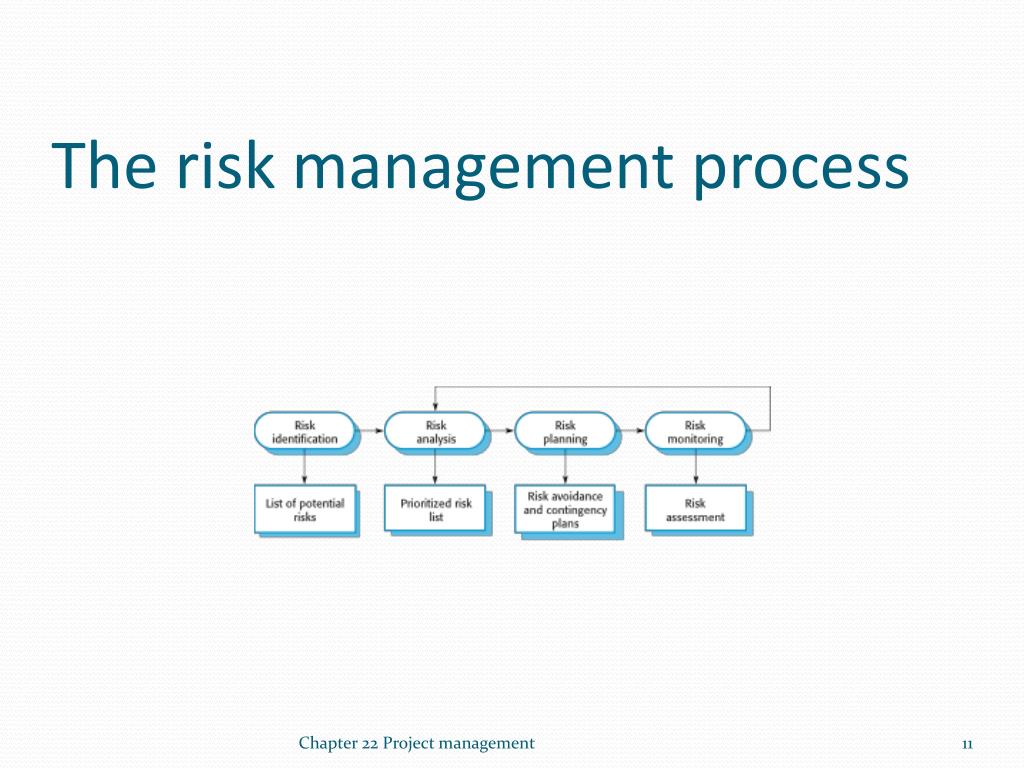 The risk management process

Risk identification

Risk analysis

Risk planning

Risk monitoring

List of potential risks

Prioritized risk list

Risk avoidance and contingency plans

Risk assessment

Chapter 22 Project management

11